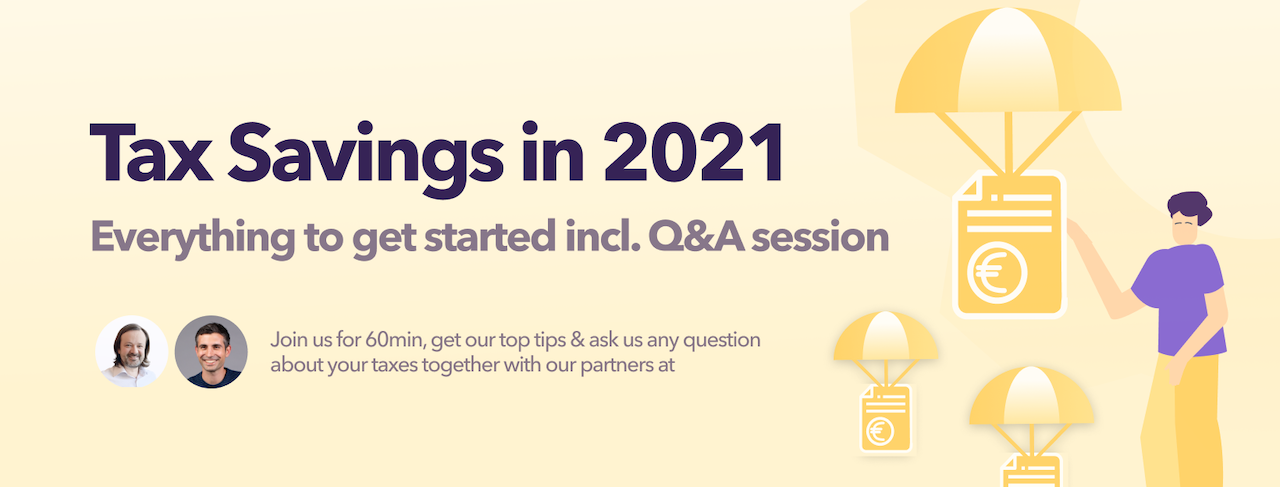 Tax Savings in 2021

Everything to get started incl. Q&A session

Join us for 60min, get our top tips & ask us any question about your taxes together with our partners at

€

€